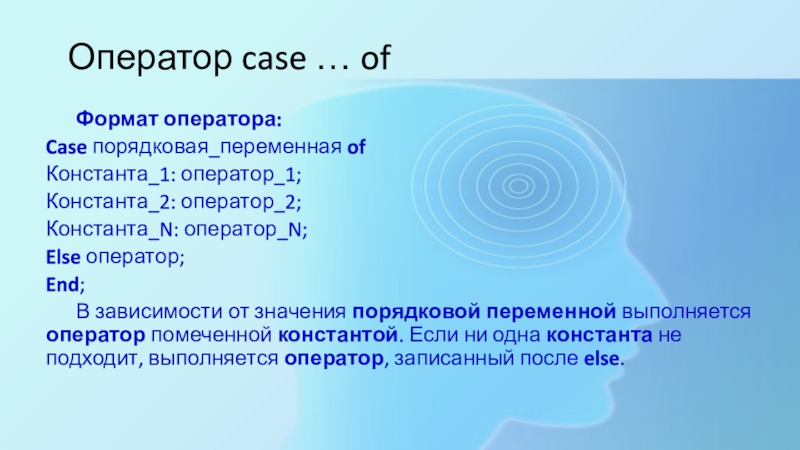 Оператор case … of

Формат оператора:

Case порядковая_переменная of

Константа_1: оператор_1;

Константа_2: оператор_2;

Константа_N: оператор_N;

Else оператор;

End;

В зависимости от значения порядковой переменной выполняется оператор помеченной константой. Если ни одна константа не подходит, выполняется оператор, записанный после else.